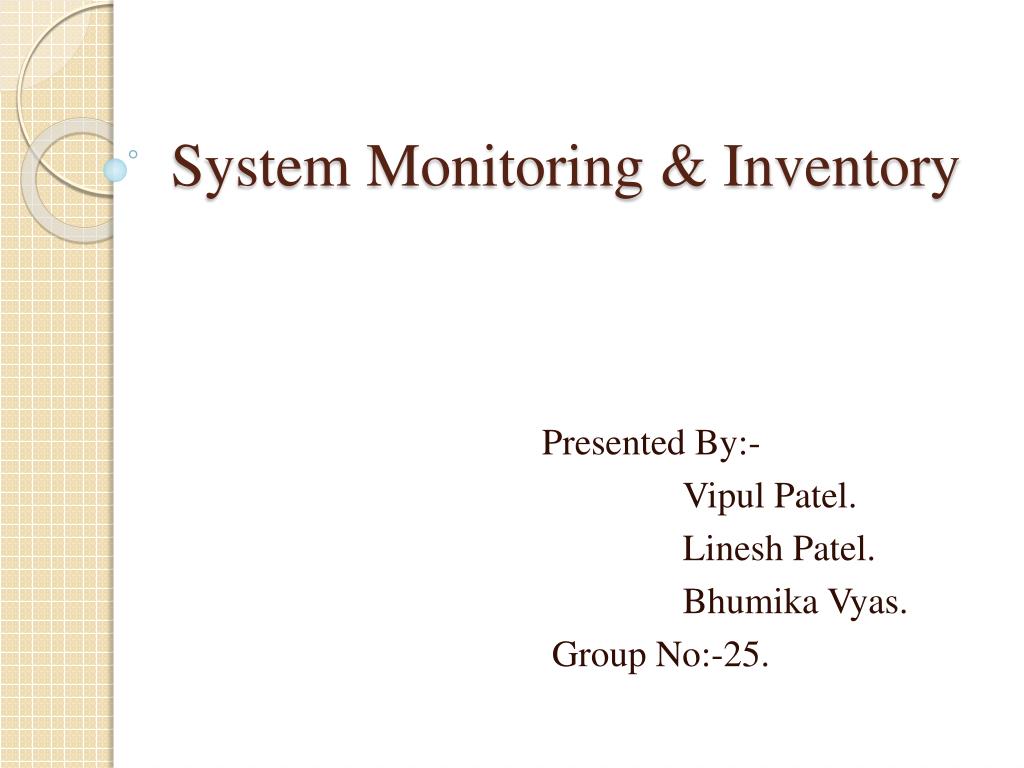 System Monitoring & Inventory

Presented By:-
Vipul Patel.
Linesh Patel.
Bhumika Vyas.
Group No:-25.